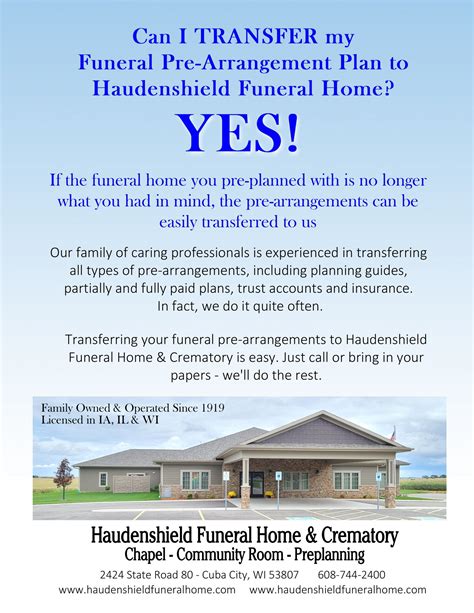 Can I TRANSFER my Funeral Pre-Arrangement Plan to Haudenshield Funeral Home?

YES!

If the funeral home you pre-planned with is no longer what you had in mind, the pre-arrangements can be easily transferred to us

Our family of caring professionals is experienced in transferring all types of pre-arrangements, including planning guides, partially and fully paid plans, trust accounts and insurance. In fact, we do it quite often.

Transferring your funeral pre-arrangements to Haudenshield Funeral Home & Crematory is easy. Just call or bring in your papers - we'll do the rest.

Family Owned & Operated Since 1919
Licensed in IA, IL & WI

Haudenshield Funeral Home & Crematory
Chapel - Community Room - Preplanning
2424 State Road 80 - Cuba City, WI 53807 608-744-2400
www.haudenshieldfuneralhome.com www.haudenshieldfuneralhome.com